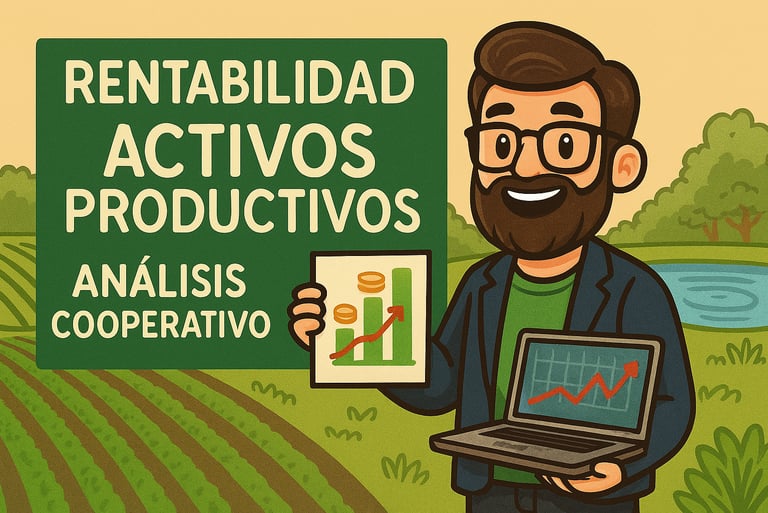 RENTABILIDAD
ACTIVOS
PRODUCTIVOS
ANÁLISIS
COOPERATIVO